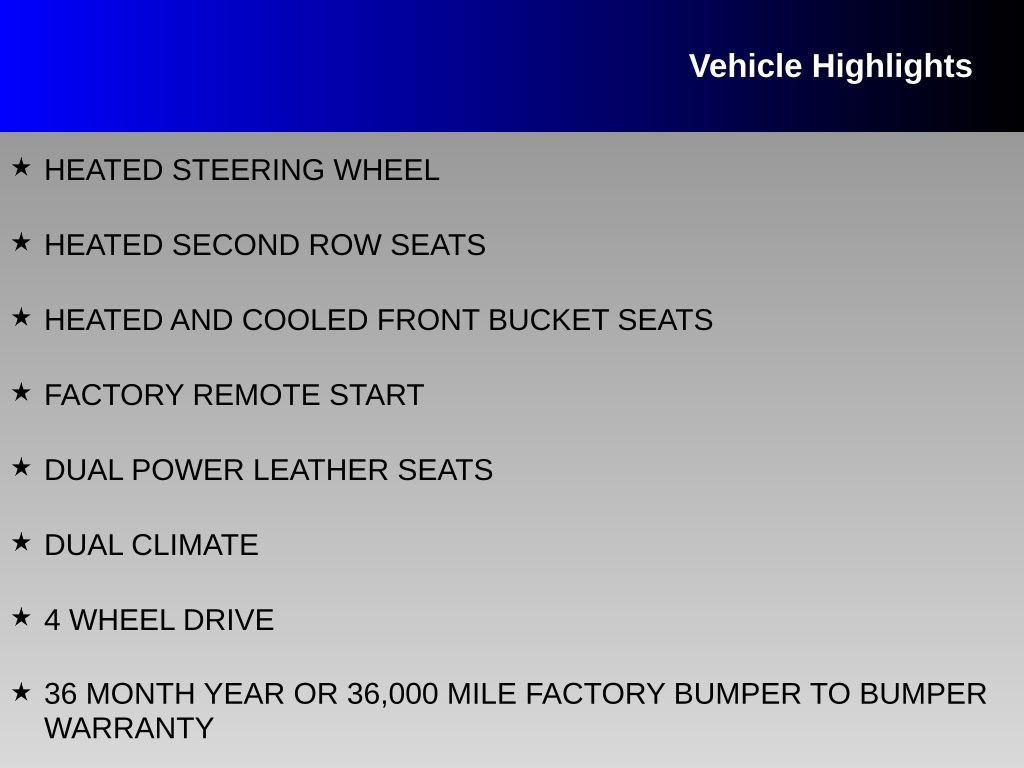 Vehicle Highlights

★ HEATED STEERING WHEEL

★ HEATED SECOND ROW SEATS

★ HEATED AND COOLED FRONT BUCKET SEATS

★ FACTORY REMOTE START

★ DUAL POWER LEATHER SEATS

★ DUAL CLIMATE

★ 4 WHEEL DRIVE

★ 36 MONTH YEAR OR 36,000 MILE FACTORY BUMPER TO BUMPER WARRANTY